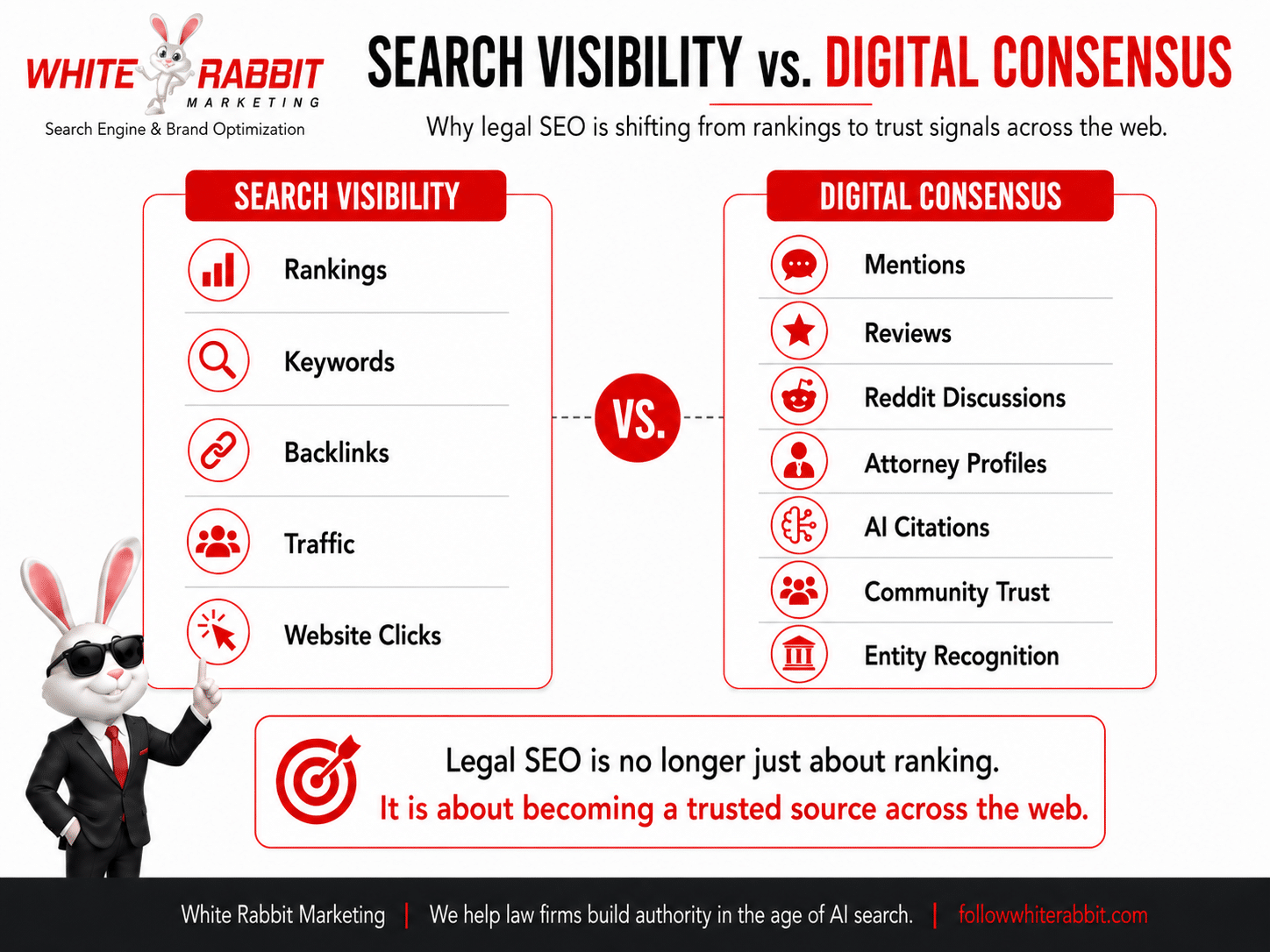 WHITE RABBIT
MARKETING
Search Engine & Brand Optimization

SEARCH VISIBILITY vs. DIGITAL CONSENSUS

Why legal SEO is shifting from rankings to trust signals across the web.

SEARCH VISIBILITY

Rankings

Keywords

Backlinks

Traffic

Website Clicks

VS.

DIGITAL CONSENSUS

Mentions

Reviews

Reddit Discussions

Attorney Profiles

AI Citations

Community Trust

Entity Recognition

Legal SEO is no longer just about ranking.
It is about becoming a trusted source across the web.

White Rabbit Marketing | We help law firms build authority in the age of AI search. | followwhiterabbit.com